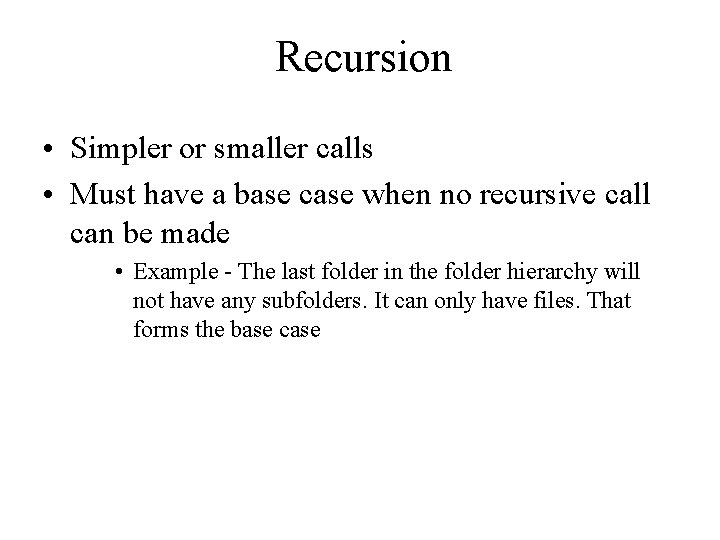 Recursion

• Simpler or smaller calls
• Must have a base case when no recursive call can be made
  • Example - The last folder in the folder hierarchy will not have any subfolders. It can only have files. That forms the base case